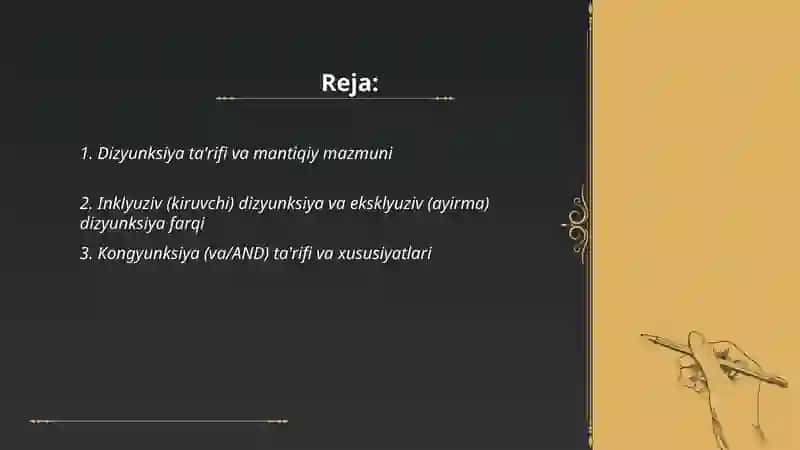 Reja:

1. Dizyunksiya ta'rifi va mantiqiy mazmuni

2. Inklyuziv (kiruvchi) dizyunksiya va eksklyuziv (ayirma) dizyunksiya farqi

3. Kongyunksiya (va/AND) ta'rifi va xususiyatlari